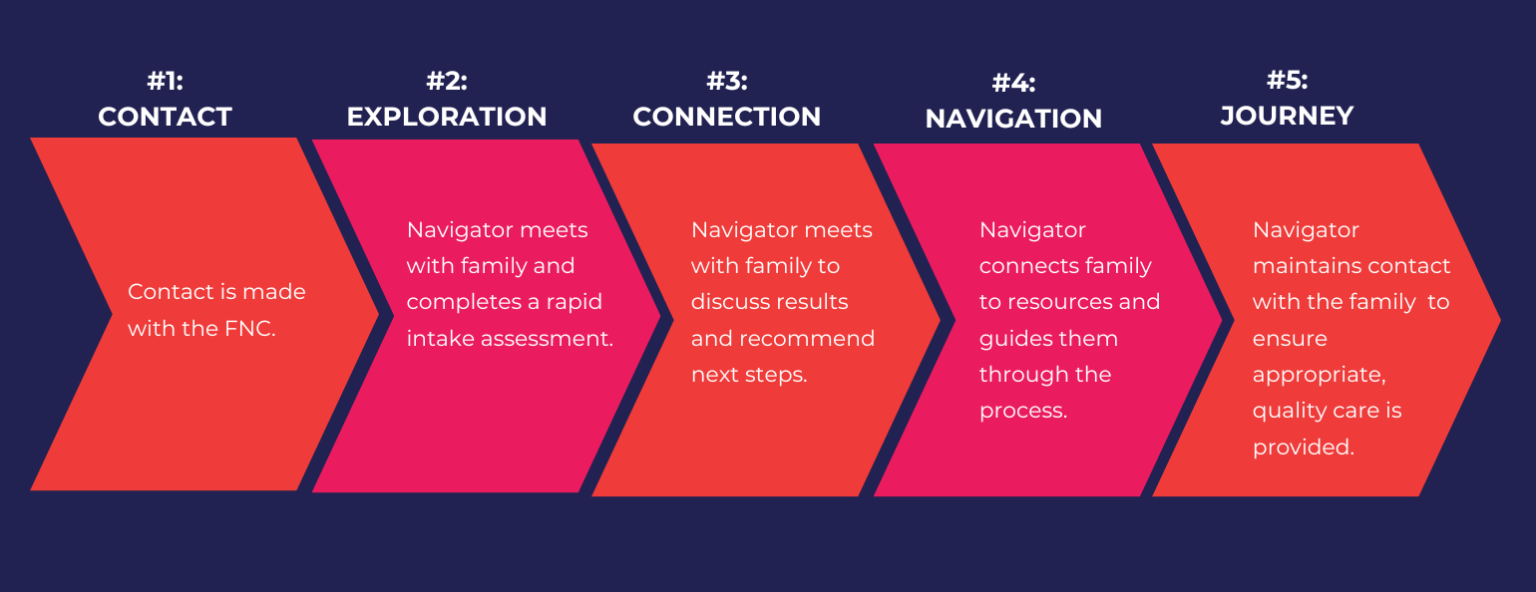 #1:
CONTACT

Contact is made with the FNC.

#2:
EXPLORATION

Navigator meets with family and completes a rapid intake assessment.

#3:
CONNECTION

Navigator meets with family to discuss results and recommend next steps.

#4:
NAVIGATION

Navigator connects family to resources and guides them through the process.

#5:
JOURNEY

Navigator maintains contact with the family to ensure appropriate, quality care is provided.